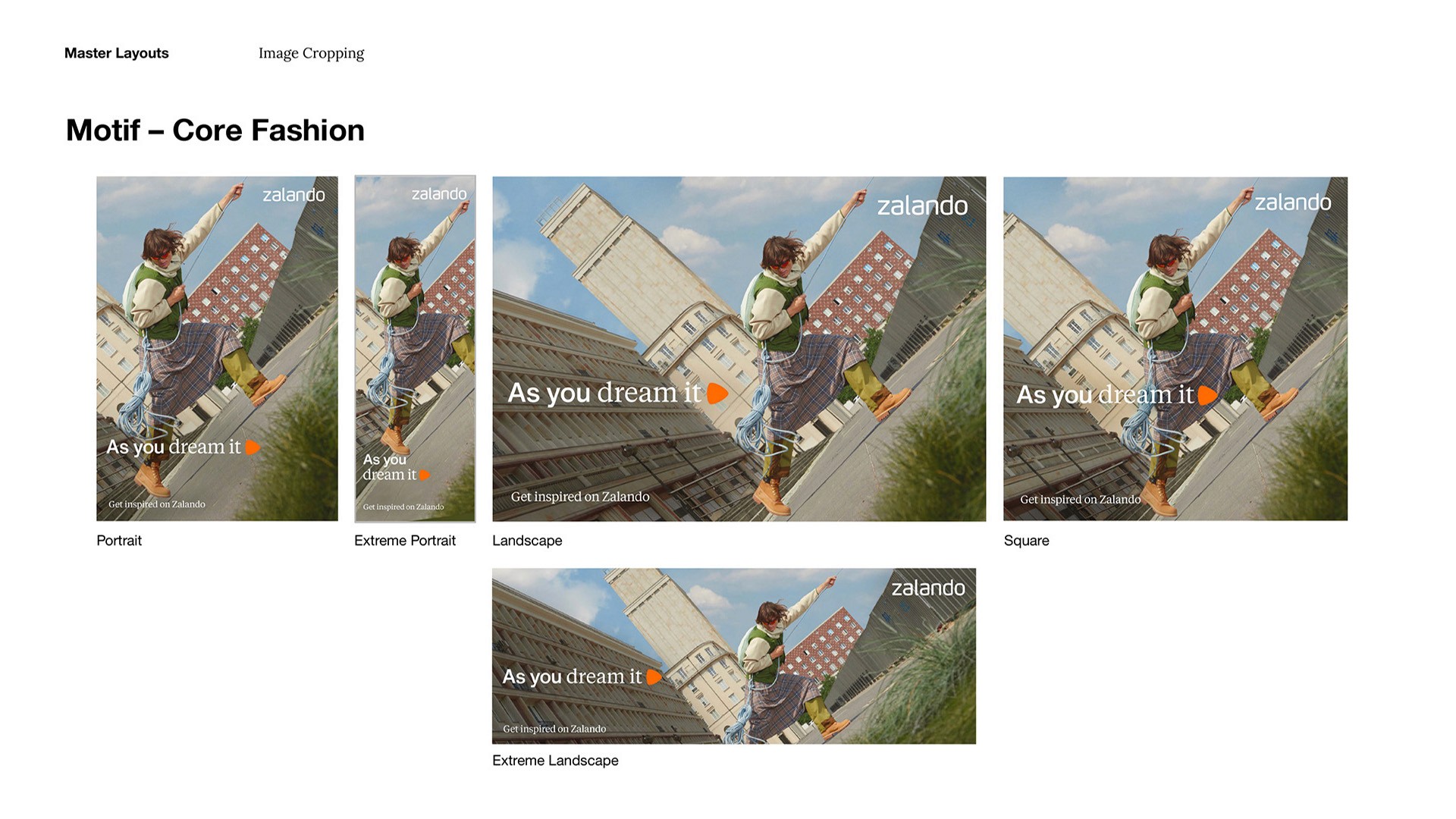 Master Layouts

Image Cropping

Motif – Core Fashion

zalando

As you dream it

Get inspired on Zalando

Portrait

zalando

As you dream it

Get inspired on Zalando

Extreme Portrait

zalando

As you dream it

Get inspired on Zalando

Landscape

zalando

As you dream it

Get inspired on Zalando

Square

zalando

As you dream it

Get inspired on Zalando

Extreme Landscape